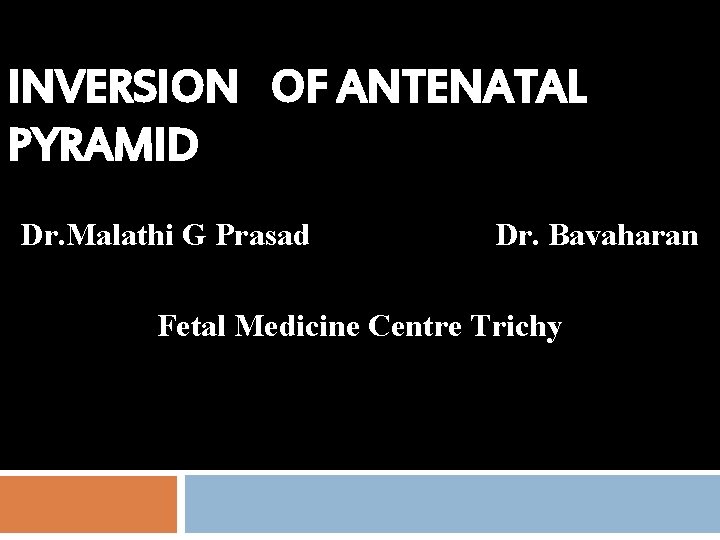 INVERSION OF ANTENATAL PYRAMID

Dr.Malathi G Prasad Dr. Bavaharan

Fetal Medicine Centre Trichy